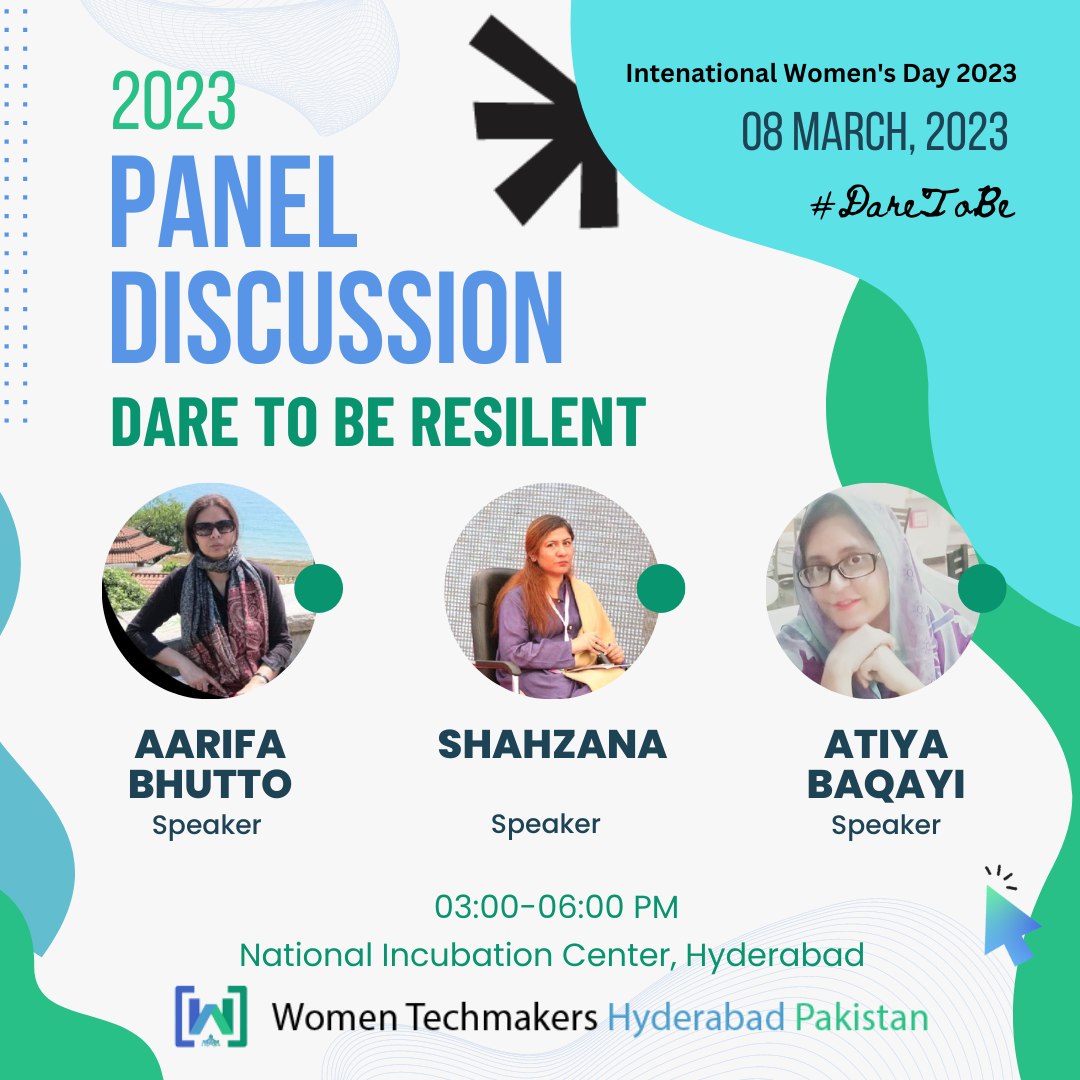 2023
PANEL DISCUSSION
DARE TO BE RESILENT

Intenational Women's Day 2023
08 MARCH, 2023
#DareToBe

AARIFA BHUTTO
Speaker

SHAHZANA
Speaker

ATIYA BAQAYI
Speaker

03:00-06:00 PM
National Incubation Center, Hyderabad

Women Techmakers Hyderabad Pakistan